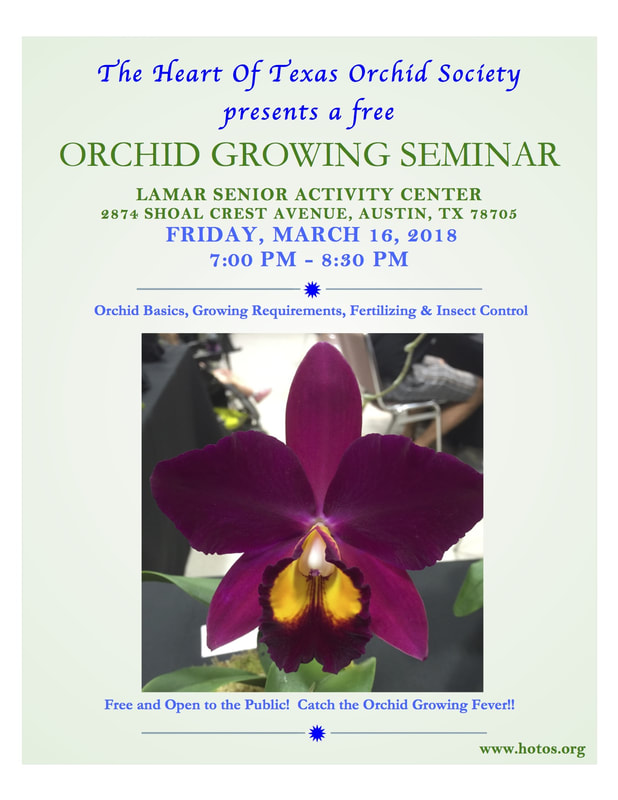 The Heart Of Texas Orchid Society
presents a free
ORCHID GROWING SEMINAR

LAMAR SENIOR ACTIVITY CENTER
2874 SHOAL CREST AVENUE, AUSTIN, TX 78705
FRIDAY, MARCH 16, 2018
7:00 PM - 8:30 PM

Orchid Basics, Growing Requirements, Fertilizing & Insect Control

Free and Open to the Public! Catch the Orchid Growing Fever!!

www.hotos.org